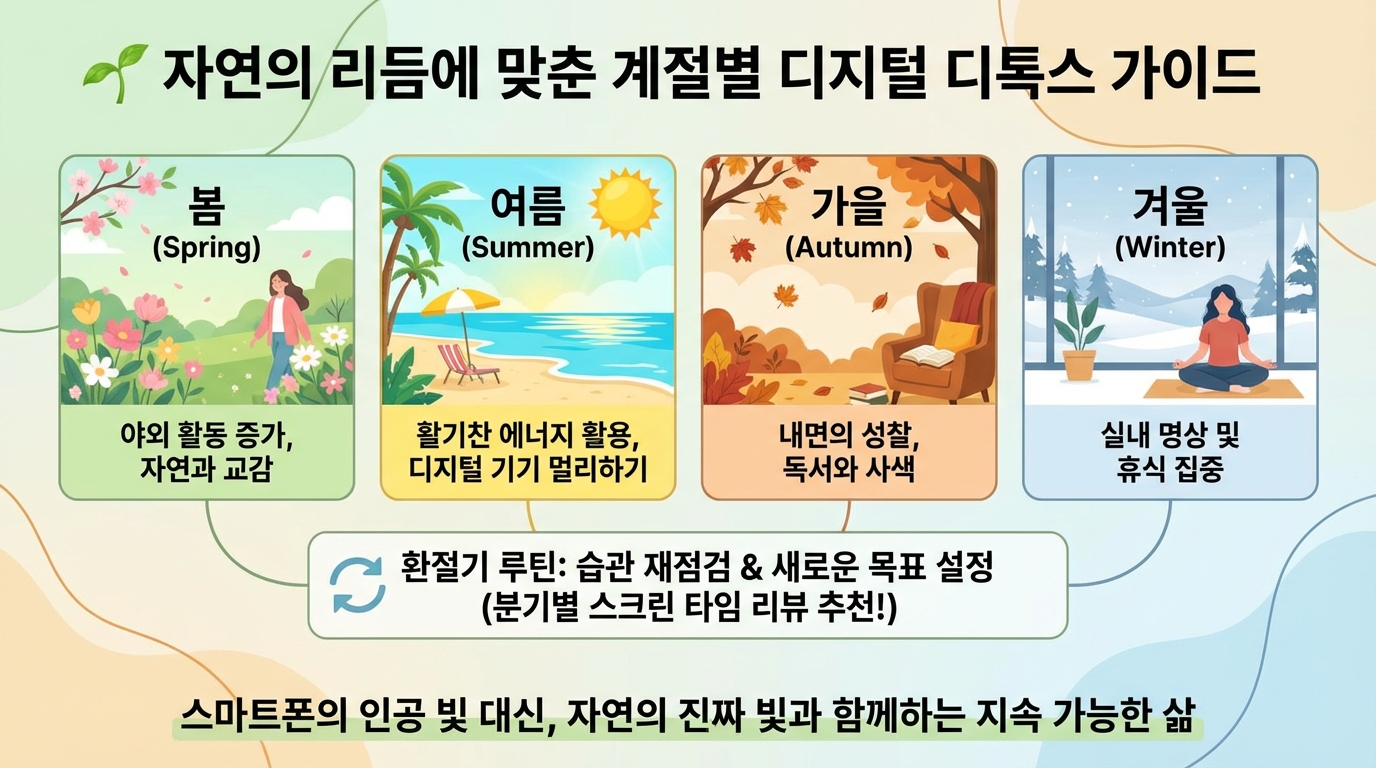 자연의 리듬에 맞춘 계절별 디지털 디톡스 가이드

봄
(Spring)

야외 활동 증가, 자연과 교감

여름
(Summer)

활기찬 에너지 활용, 디지털 기기 멀리하기

가을
(Autumn)

내면의 성찰, 독서와 사색

겨울
(Winter)

실내 명상 및 휴식 집중

환절기 루틴: 습관 재점검 & 새로운 목표 설정
(분기별 스크린 타임 리뷰 추천!)

스마트폰의 인공 빛 대신, 자연의 진짜 빛과 함께하는 지속 가능한 삶